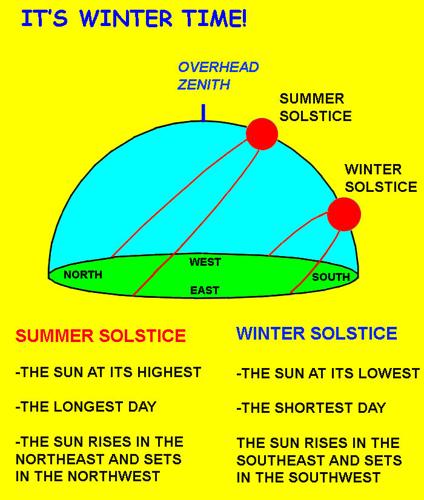 IT'S WINTER TIME!

OVERHEAD ZENITH

SUMMER SOLSTICE

WINTER SOLSTICE

NORTH

WEST

EAST

SOUTH

SUMMER SOLSTICE

-THE SUN AT ITS HIGHEST

-THE LONGEST DAY

-THE SUN RISES IN THE NORTHEAST AND SETS IN THE NORTHWEST

WINTER SOLSTICE

-THE SUN AT ITS LOWEST

-THE SHORTEST DAY

THE SUN RISES IN THE SOUTHEAST AND SETS IN THE SOUTHWEST